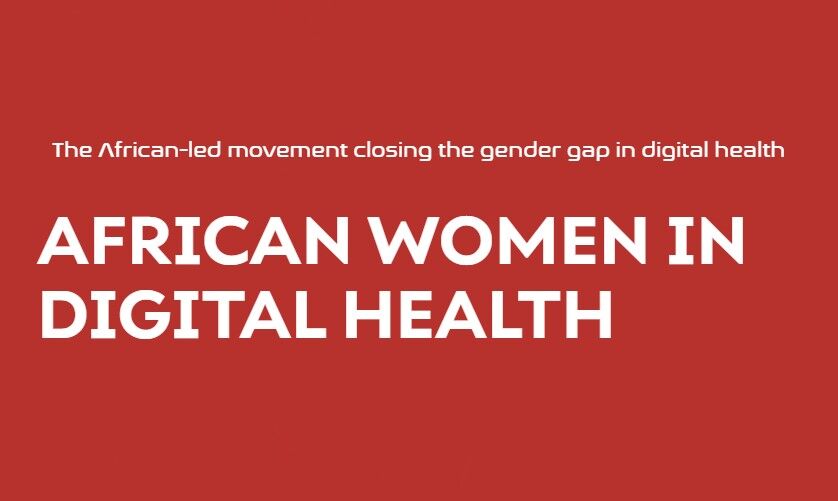 The African-led movement closing the gender gap in digital health

AFRICAN WOMEN IN DIGITAL HEALTH